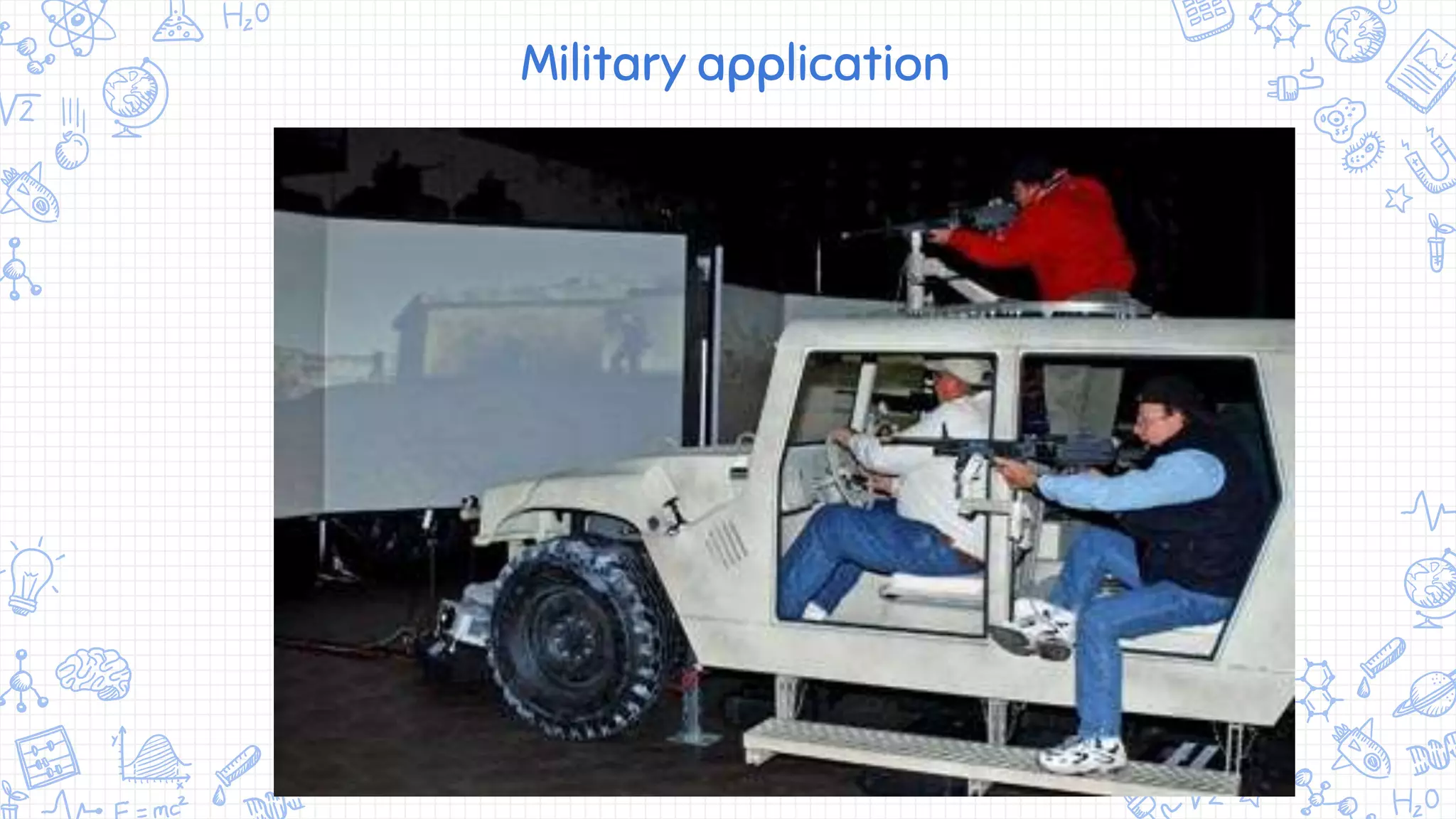 Military application